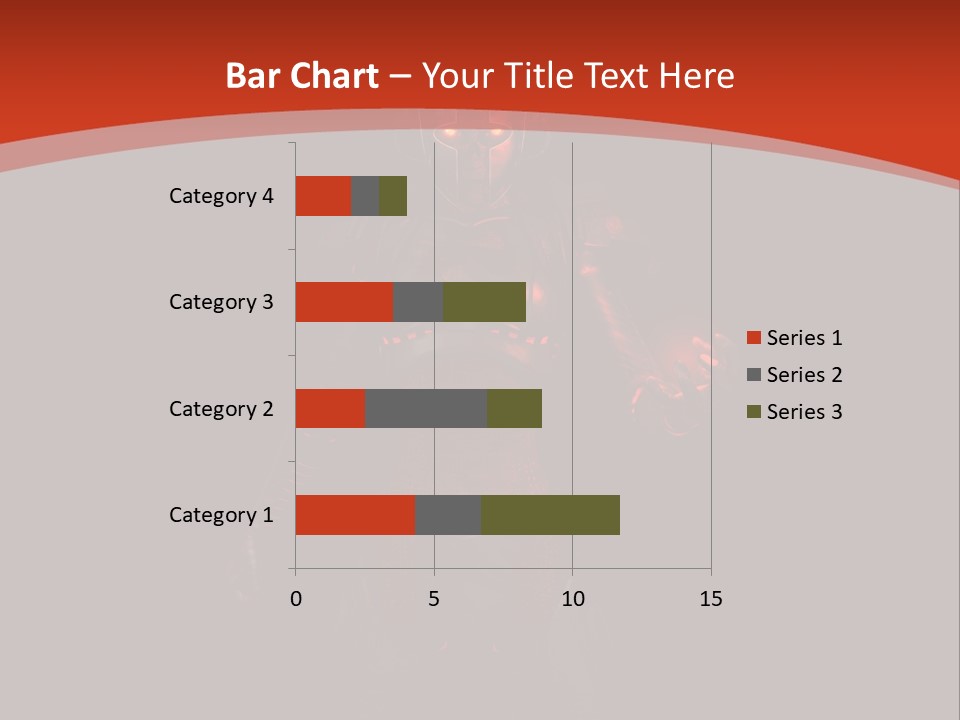 Bar Chart – Your Title Text Here

Category 4
Category 3
Category 2
Category 1

0
5
10
15

Series 1
Series 2
Series 3